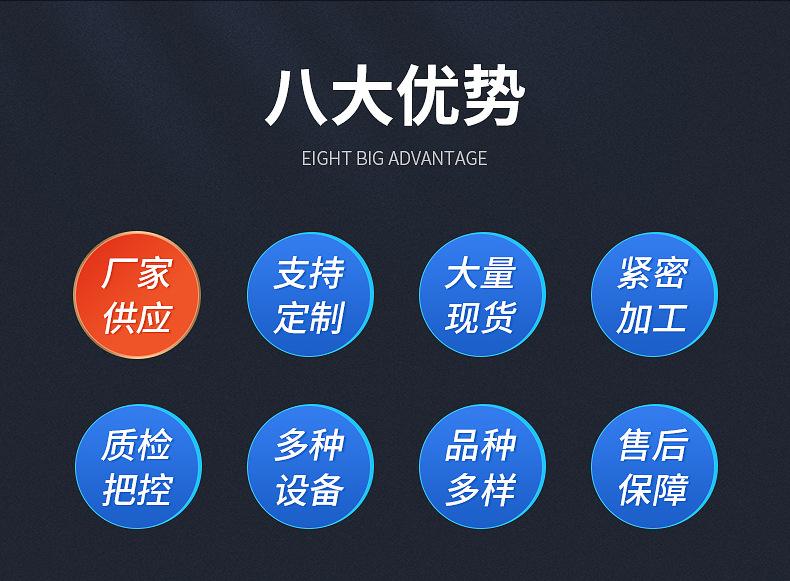 八大优势

EIGHT BIG ADVANTAGE

厂家供应

支持定制

大量现货

紧密加工

质检把控

多种设备

品种多样

售后保障